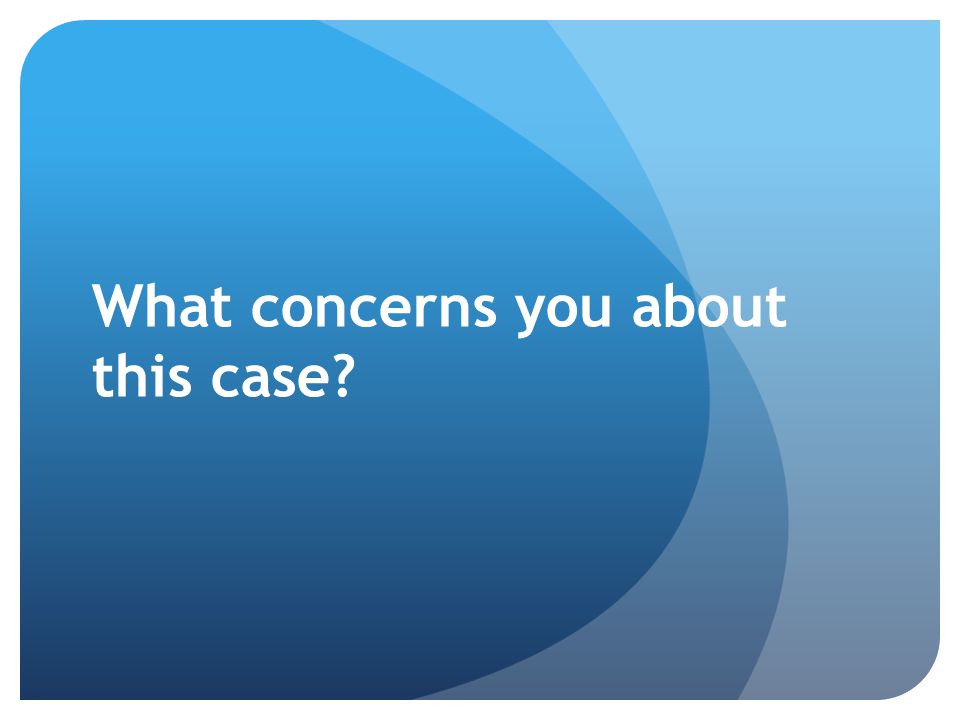 What concerns you about this case?